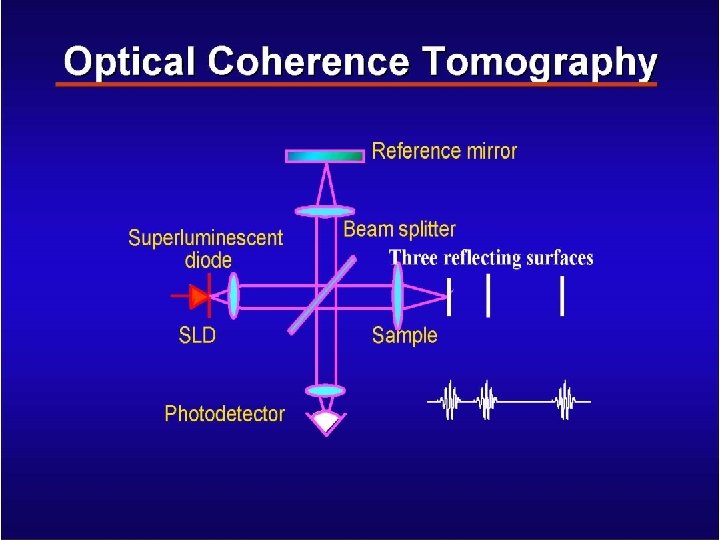 Optical Coherence Tomography

Reference mirror

Beam splitter

Superluminescent diode

Three reflecting surfaces

SLD

Sample

Photodetector